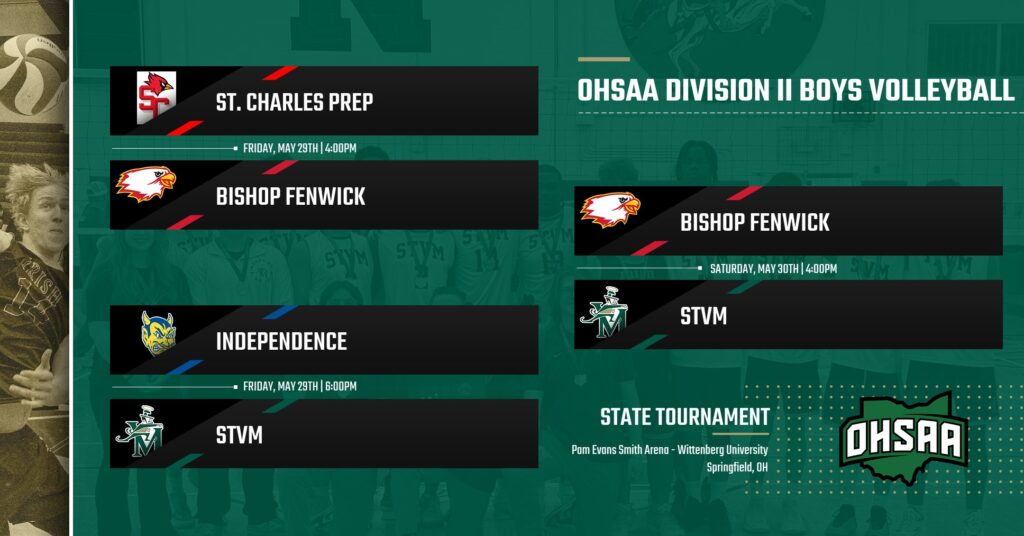 ST. CHARLES PREP

FRIDAY, MAY 29TH | 4:00PM

BISHOP FENWICK

INDEPENDENCE

FRIDAY, MAY 29TH | 6:00PM

STVM

OHSAA DIVISION II BOYS VOLLEYBALL

BISHOP FENWICK

SATURDAY, MAY 30TH | 4:00PM

STVM

STATE TOURNAMENT

Pam Evans Smith Arena - Wittenberg University
Springfield, OH

OHSAA